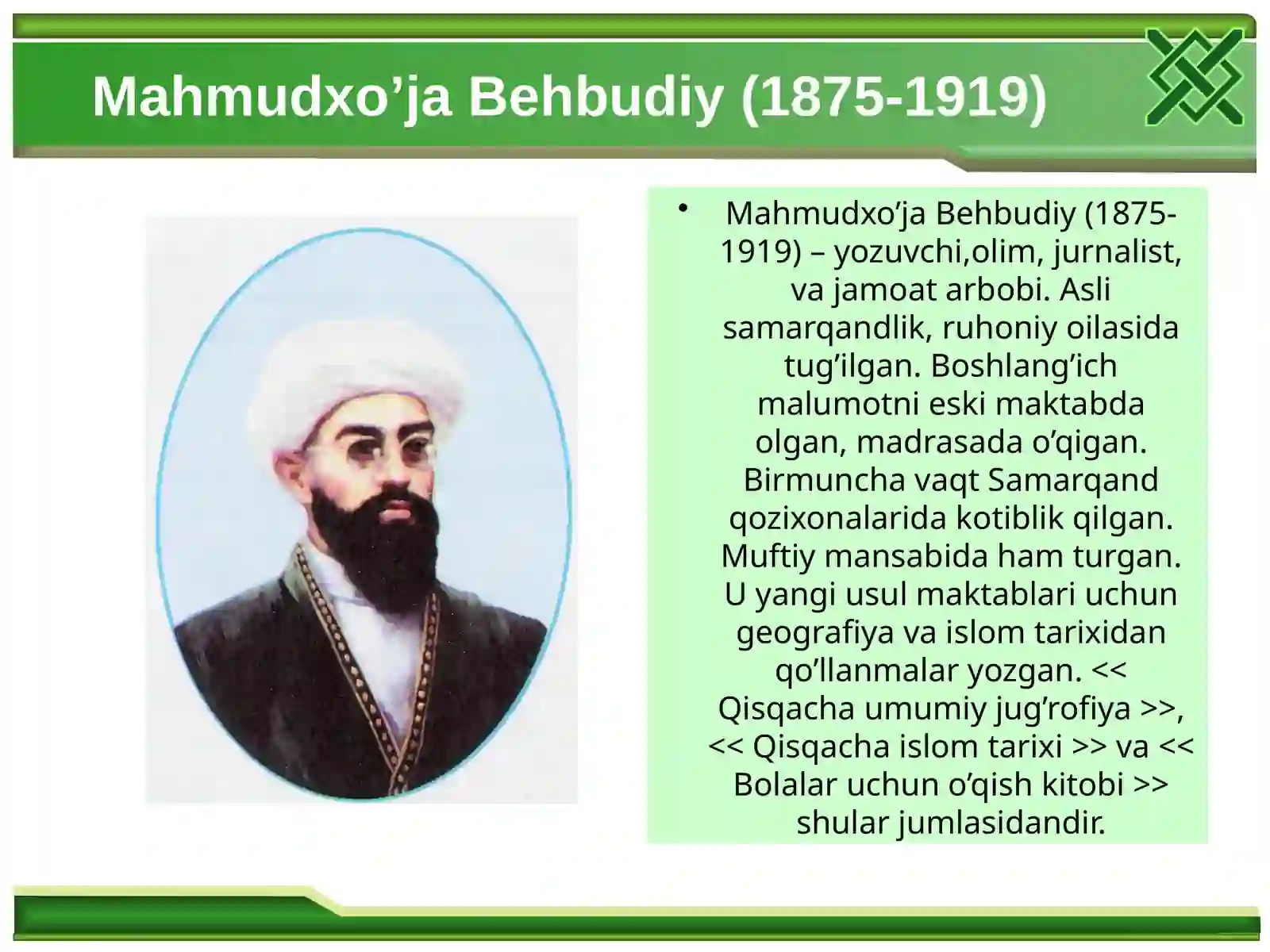 Mahmudxo’ja Behbudiy (1875-1919)

• Mahmudxo’ja Behbudiy (1875-1919) – yozuvchi,olim, jurnalist, va jamoat arbobi. Asli samarqandlik, ruhoniy oilasida tug’ilgan. Boshlang’ich malumotni eski maktabda olgan, madrasada o’qigan. Birmuncha vaqt Samarqand qozixonalarida kotiblik qilgan. Muftiy mansabida ham turgan. U yangi usul maktablari uchun geografiya va islom tarixidan qo’llanmalar yozgan. << Qisqacha umumiy jug’rofiya >>, << Qisqacha islom tarixi >> va << Bolalar uchun o’qish kitobi >> shular jumlasidandir.